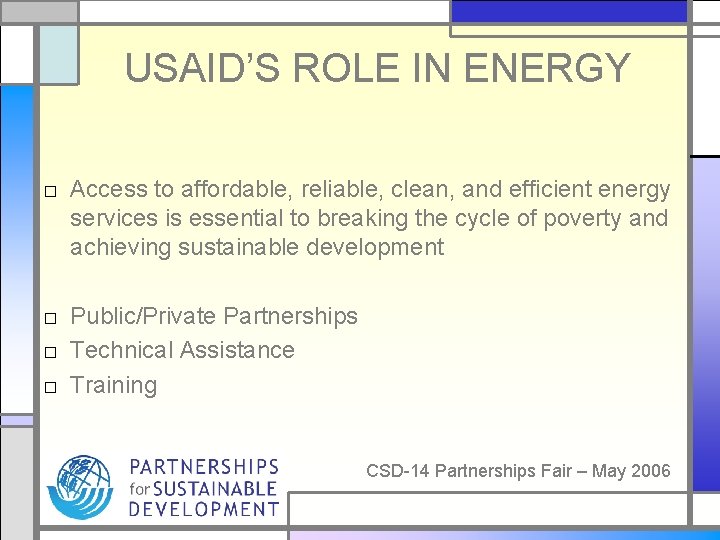 USAID'S ROLE IN ENERGY

□ Access to affordable, reliable, clean, and efficient energy services is essential to breaking the cycle of poverty and achieving sustainable development

□ Public/Private Partnerships
□ Technical Assistance
□ Training

PARTNERSHIPS for SUSTAINABLE DEVELOPMENT

CSD-14 Partnerships Fair – May 2006